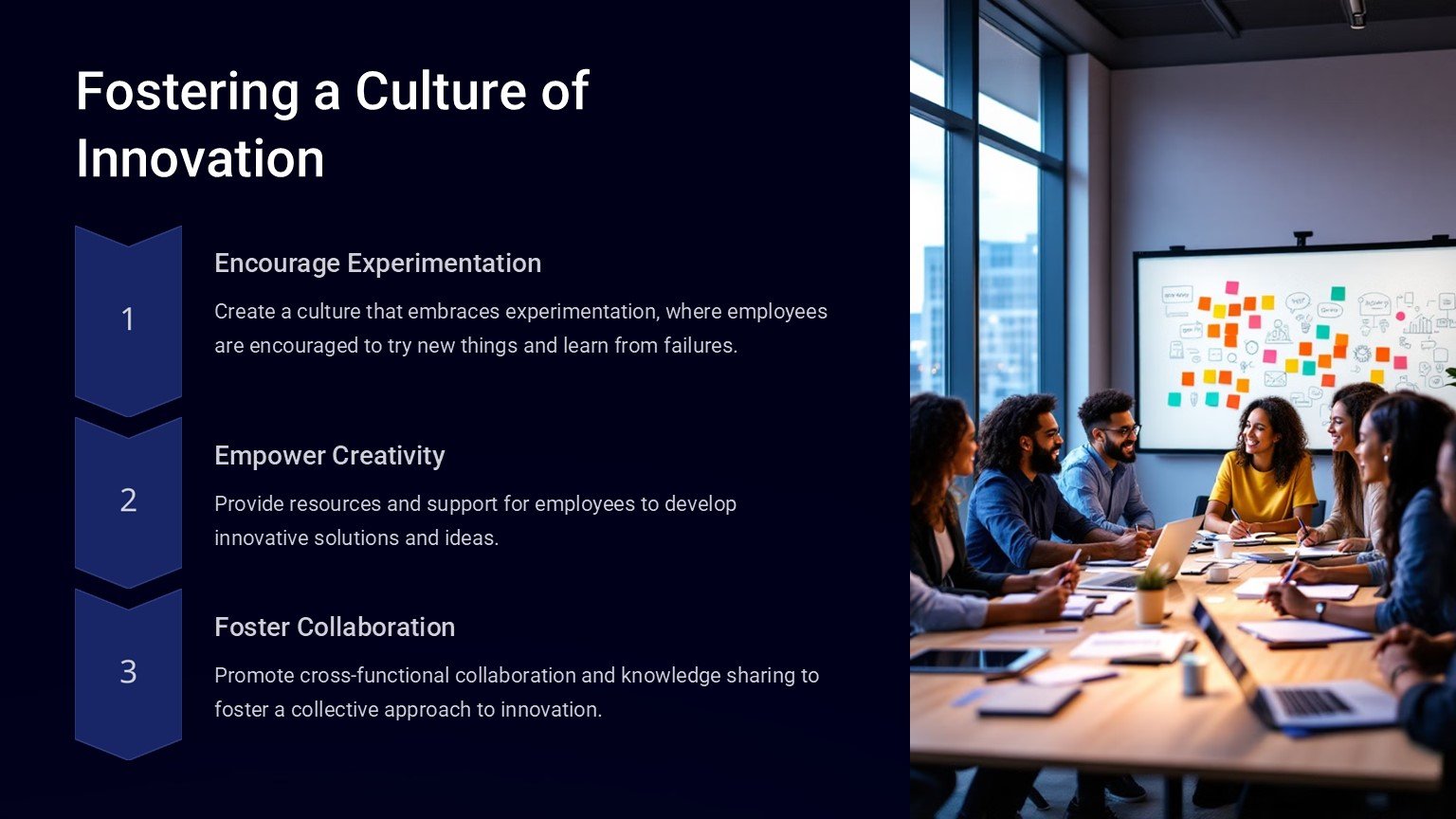 Fostering a Culture of Innovation

1

Encourage Experimentation

Create a culture that embraces experimentation, where employees are encouraged to try new things and learn from failures.

2

Empower Creativity

Provide resources and support for employees to develop innovative solutions and ideas.

3

Foster Collaboration

Promote cross-functional collaboration and knowledge sharing to foster a collective approach to innovation.